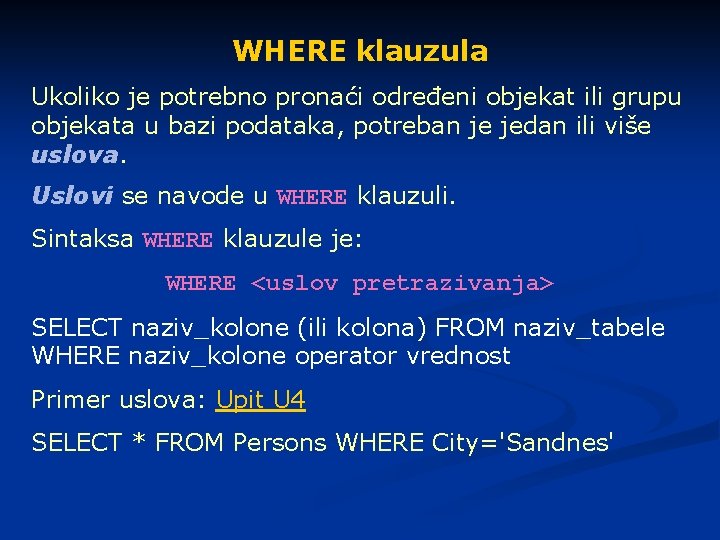 WHERE klauzula

Ukoliko je potrebno pronaći određeni objekat ili grupu objekata u bazi podataka, potreban je jedan ili više uslova.

Uslovi se navode u WHERE klauzuli.

Sintaksa WHERE klauzule je:

WHERE <uslov pretrazivanja>

SELECT naziv_kolone (ili kolona) FROM naziv_tabele WHERE naziv_kolone operator vrednost

Primer uslova: Upit U4

SELECT * FROM Persons WHERE City='Sandnes'